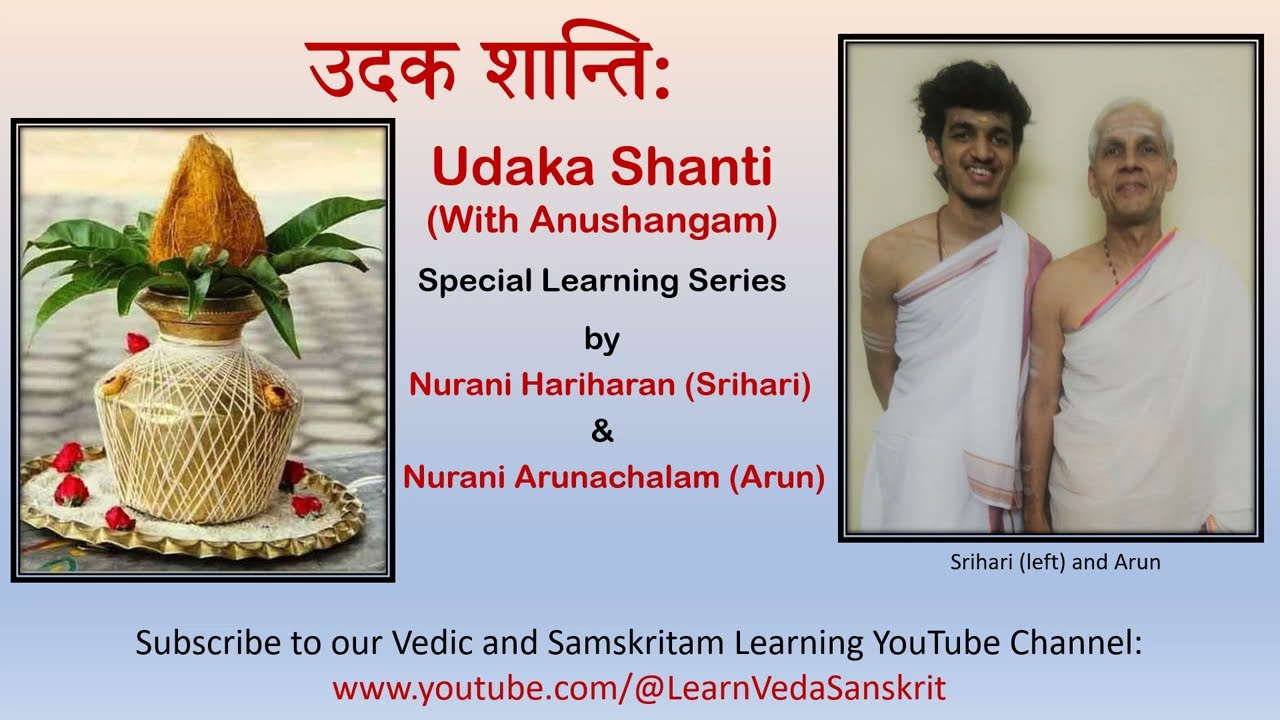 उदक शान्तिः

Udaka Shanti
(With Anushangam)

Special Learning Series

by

Nurani Hariharan (Srihari)

&

Nurani Arunachalam (Arun)

Srihari (left) and Arun

Subscribe to our Vedic and Samskritam Learning YouTube Channel:
www.youtube.com/@LearnVedaSanskrit